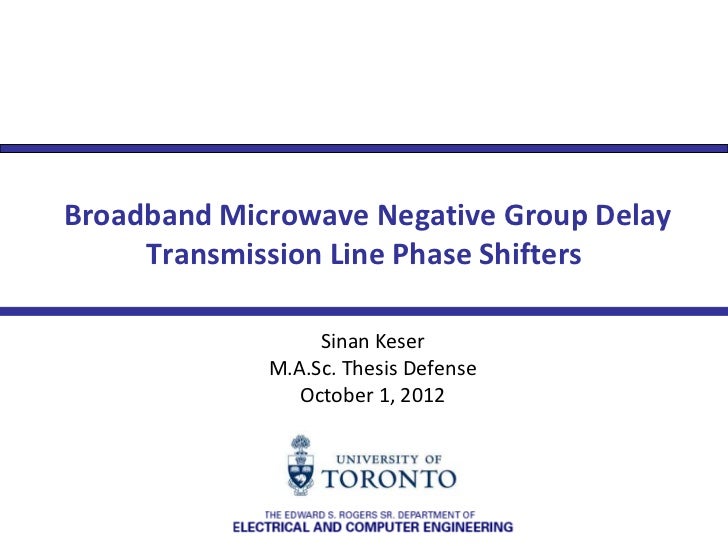 Broadband Microwave Negative Group Delay Transmission Line Phase Shifters

Sinan Keser
M.A.Sc. Thesis Defense
October 1, 2012

UNIVERSITY OF
TORONTO

THE EDWARD S. ROGERS SR. DEPARTMENT OF
ELECTRICAL AND COMPUTER ENGINEERING